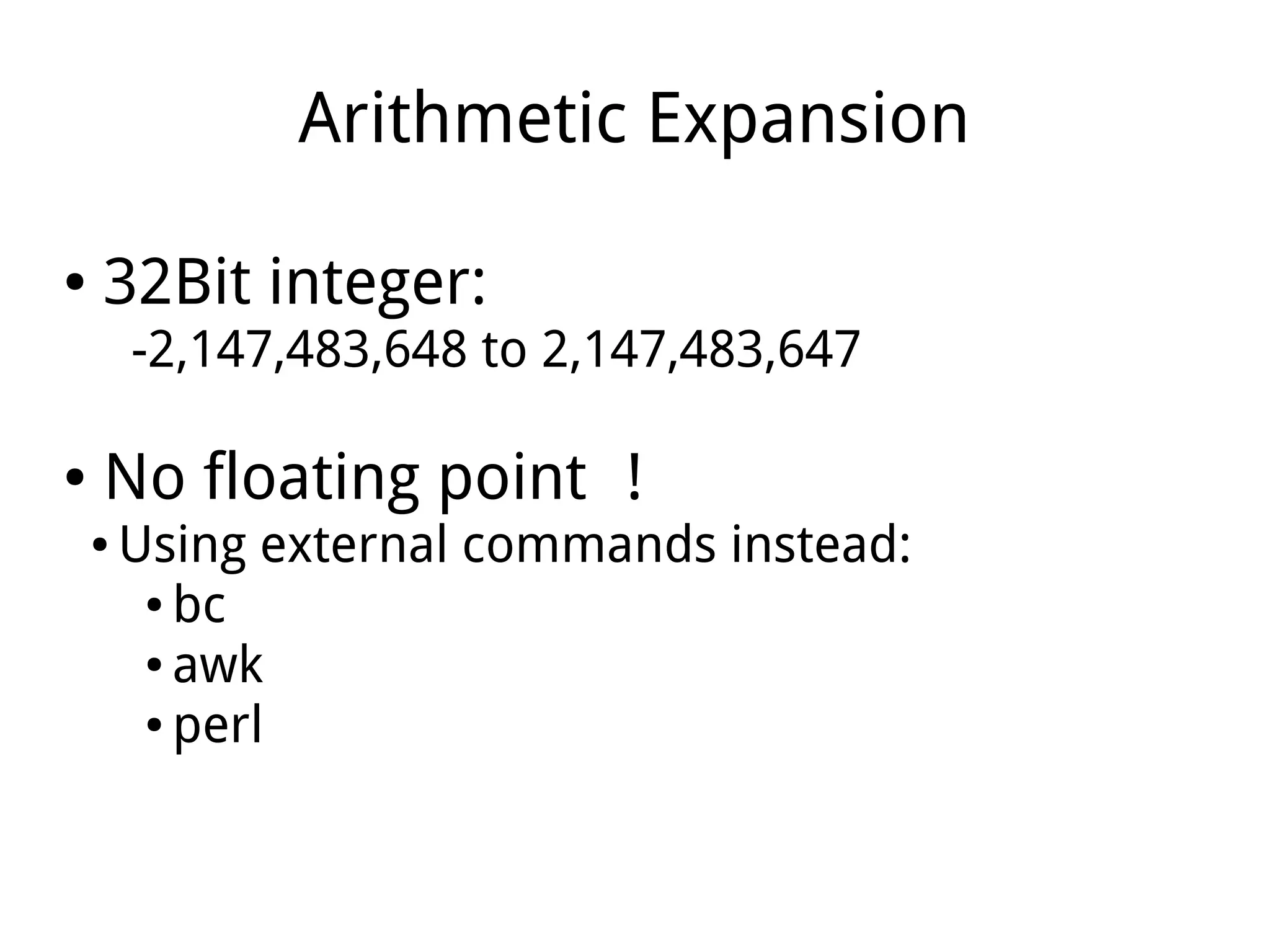 Arithmetic Expansion

• 32Bit integer:
-2,147,483,648 to 2,147,483,647

• No floating point !
• Using external commands instead:
• bc
• awk
• perl